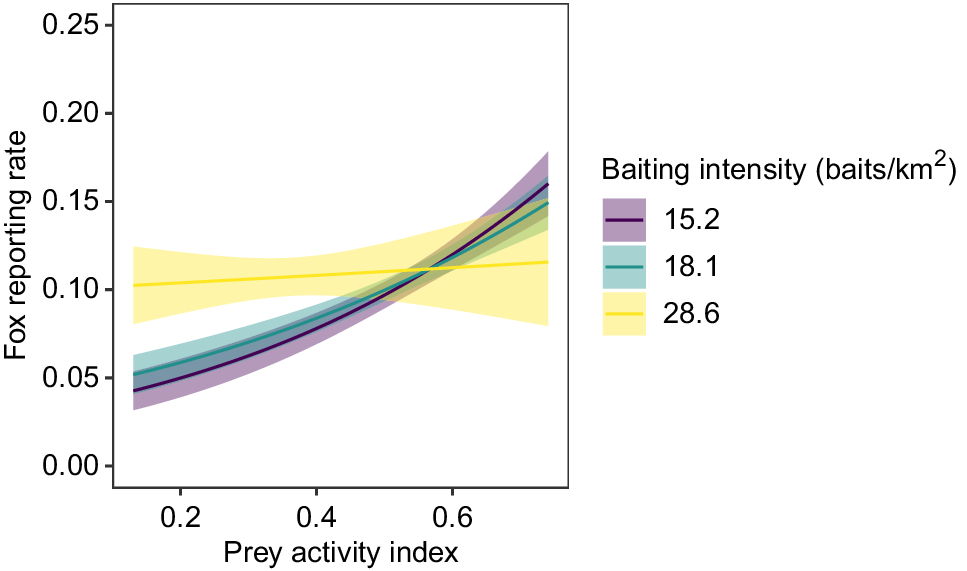 Fox reporting rate

0.25
0.20
0.15
0.10
0.05
0.00

0.2
0.4
0.6

Prey activity index

Baiting intensity (baits/km$^2$)
15.2
18.1
28.6